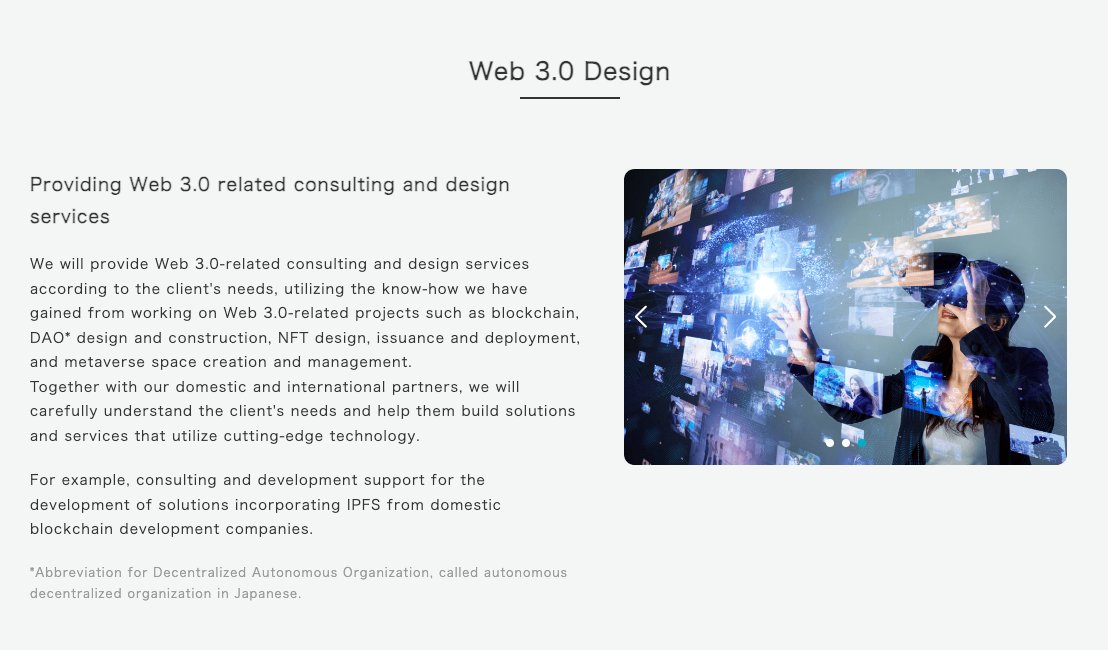 Web 3.0 Design

Providing Web 3.0 related consulting and design services

We will provide Web 3.0-related consulting and design services according to the client's needs, utilizing the know-how we have gained from working on Web 3.0-related projects such as blockchain, DAO* design and construction, NFT design, issuance and deployment, and metaverse space creation and management.
Together with our domestic and international partners, we will carefully understand the client's needs and help them build solutions and services that utilize cutting-edge technology.

For example, consulting and development support for the development of solutions incorporating IPFS from domestic blockchain development companies.

*Abbreviation for Decentralized Autonomous Organization, called autonomous decentralized organization in Japanese.